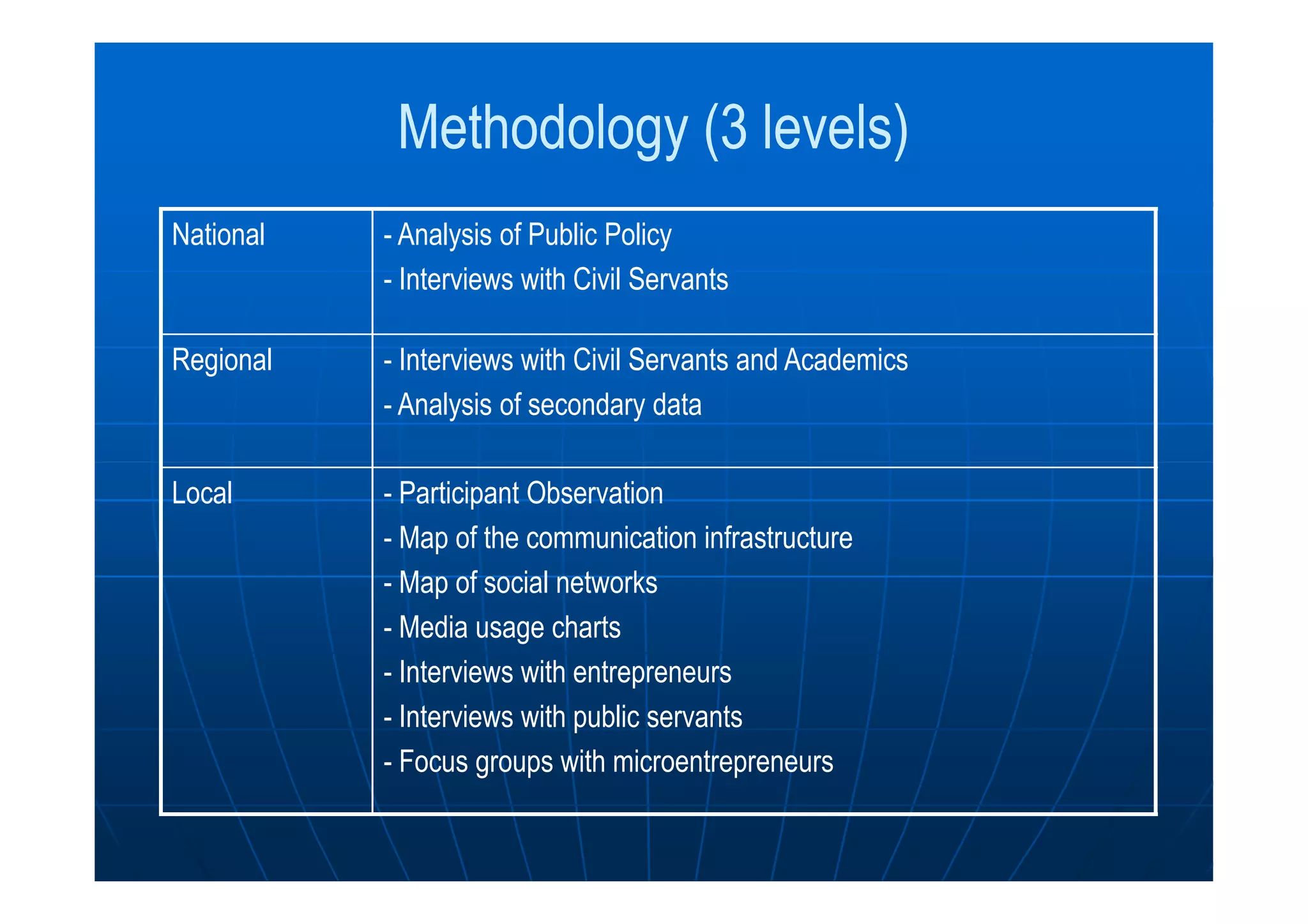 Methodology (3 levels)

| National | - Analysis of Public Policy<br>- Interviews with Civil Servants |
|---|---|
| Regional | - Interviews with Civil Servants and Academics<br>- Analysis of secondary data |
| Local | - Participant Observation<br>- Map of the communication infrastructure<br>- Map of social networks<br>- Media usage charts<br>- Interviews with entrepreneurs<br>- Interviews with public servants<br>- Focus groups with microentrepreneurs |